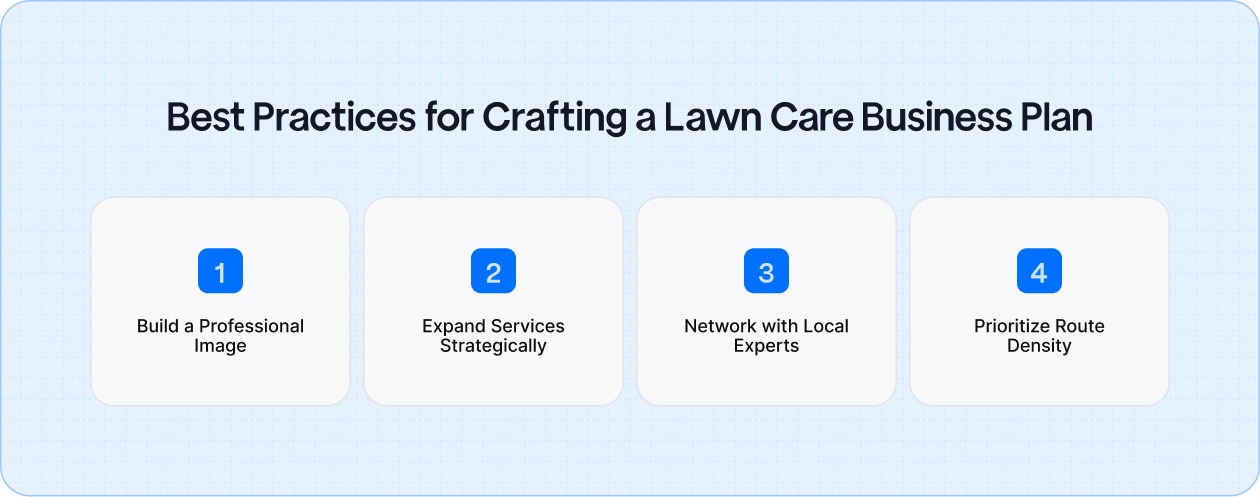 Best Practices for Crafting a Lawn Care Business Plan

1

Build a Professional Image

2

Expand Services Strategically

3

Network with Local Experts

4

Prioritize Route Density